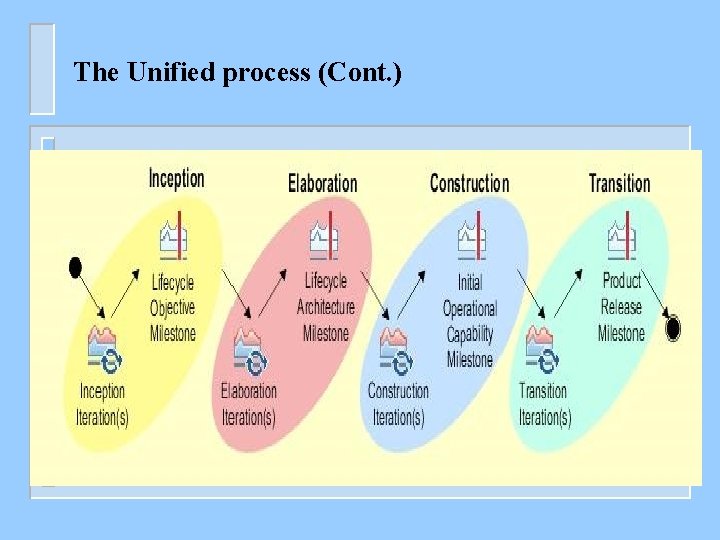 The Unified process (Cont.)

Inception

Lifecycle Objective Milestone

Inception Iteration(s)

Elaboration

Lifecycle Architecture Milestone

Elaboration Iteration(s)

Construction

Initial Operational Capability Milestone

Construction Iteration(s)

Transition

Product Release Milestone

Transition Iteration(s)